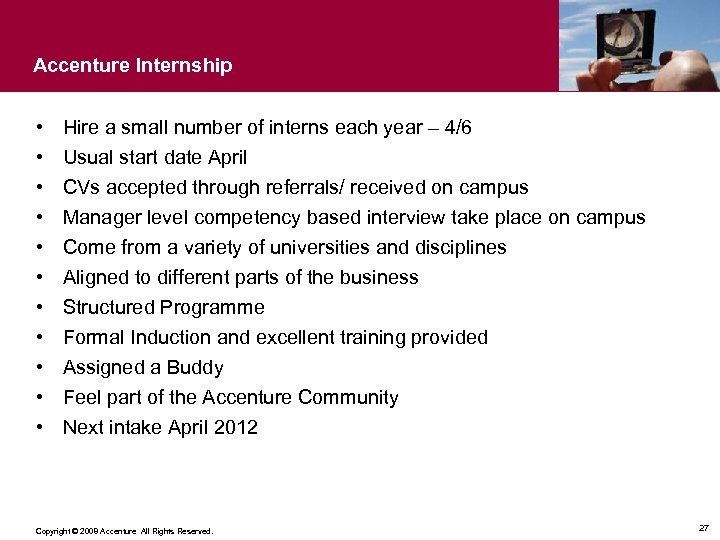 Accenture Internship

• Hire a small number of interns each year – 4/6
• Usual start date April
• CVs accepted through referrals/ received on campus
• Manager level competency based interview take place on campus
• Come from a variety of universities and disciplines
• Aligned to different parts of the business
• Structured Programme
• Formal Induction and excellent training provided
• Assigned a Buddy
• Feel part of the Accenture Community
• Next intake April 2012

Copyright © 2009 Accenture All Rights Reserved.

27